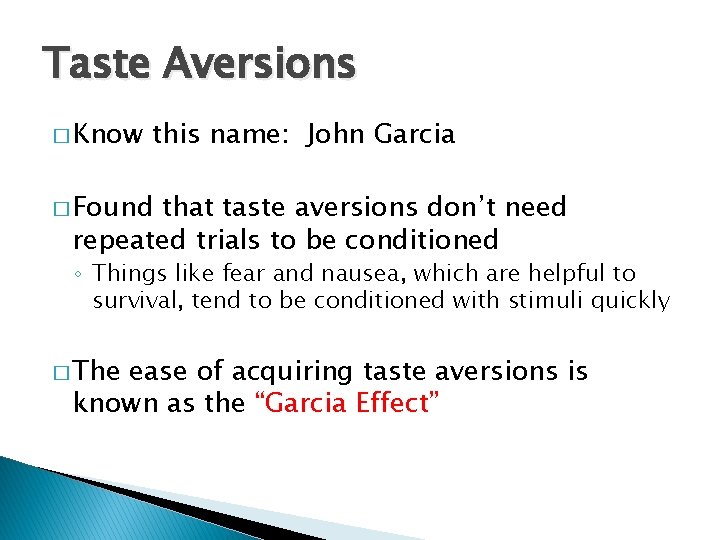 Taste Aversions

□ Know this name: John Garcia

□ Found that taste aversions don't need repeated trials to be conditioned

◦ Things like fear and nausea, which are helpful to survival, tend to be conditioned with stimuli quickly

□ The ease of acquiring taste aversions is known as the "Garcia Effect"